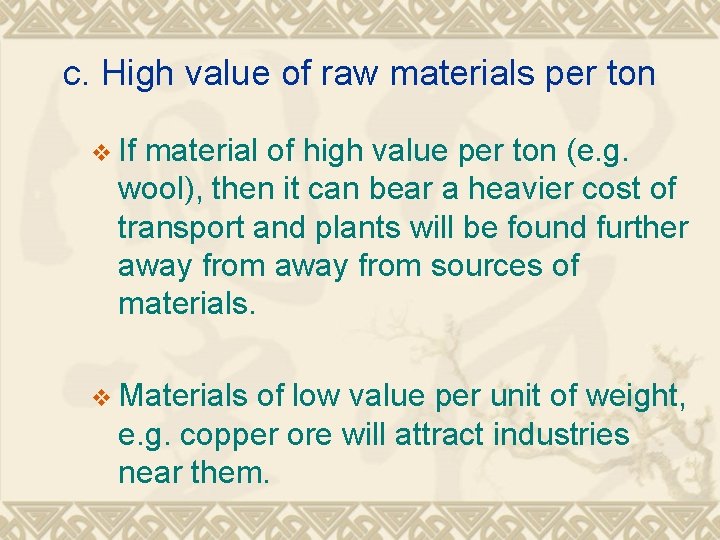 c. High value of raw materials per ton

❖ If material of high value per ton (e.g. wool), then it can bear a heavier cost of transport and plants will be found further away from away from sources of materials.

❖ Materials of low value per unit of weight, e.g. copper ore will attract industries near them.